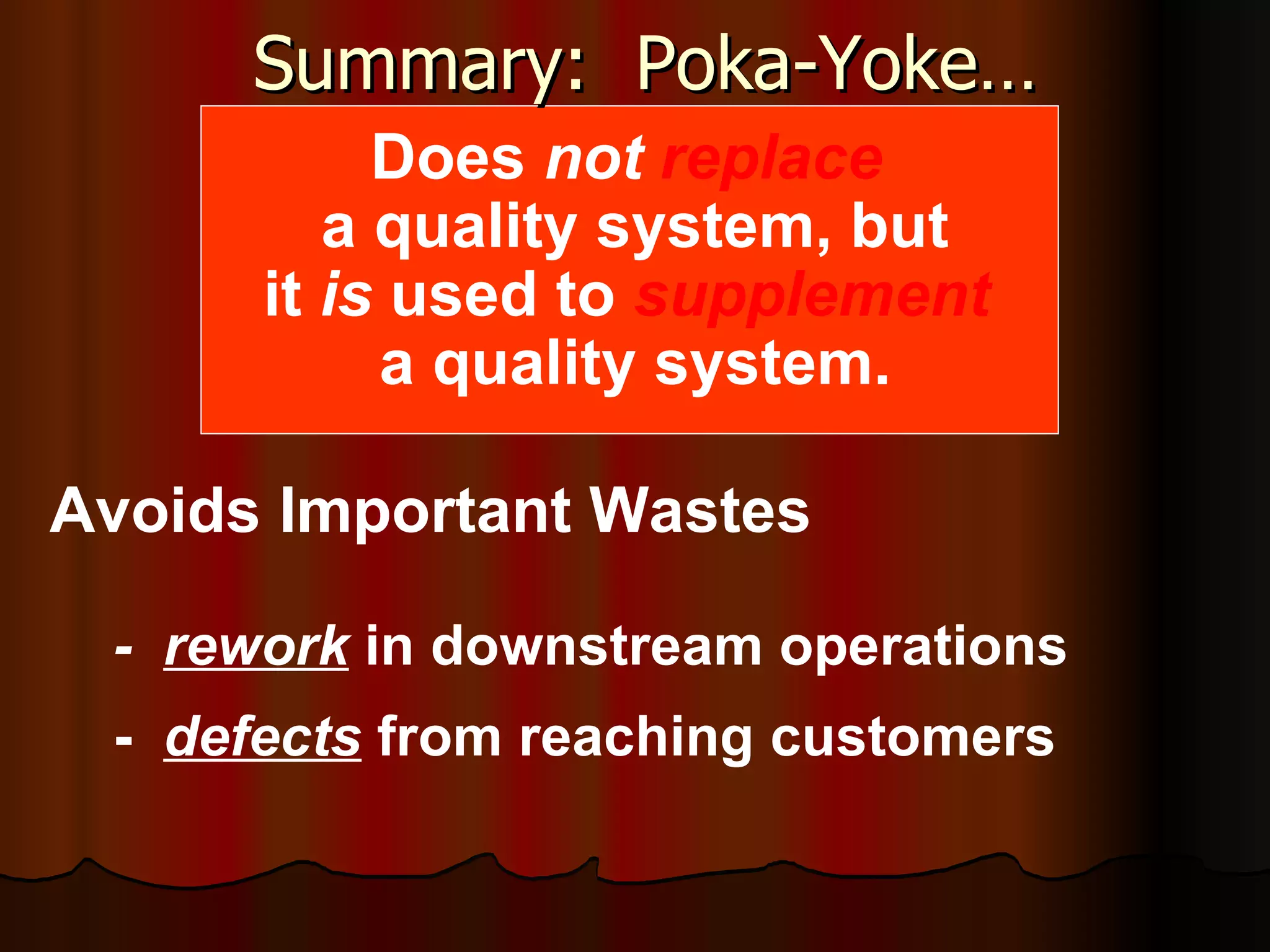 Summary: Poka-Yoke…

Does not replace a quality system, but it is used to supplement a quality system.

Avoids Important Wastes

- rework in downstream operations

- defects from reaching customers